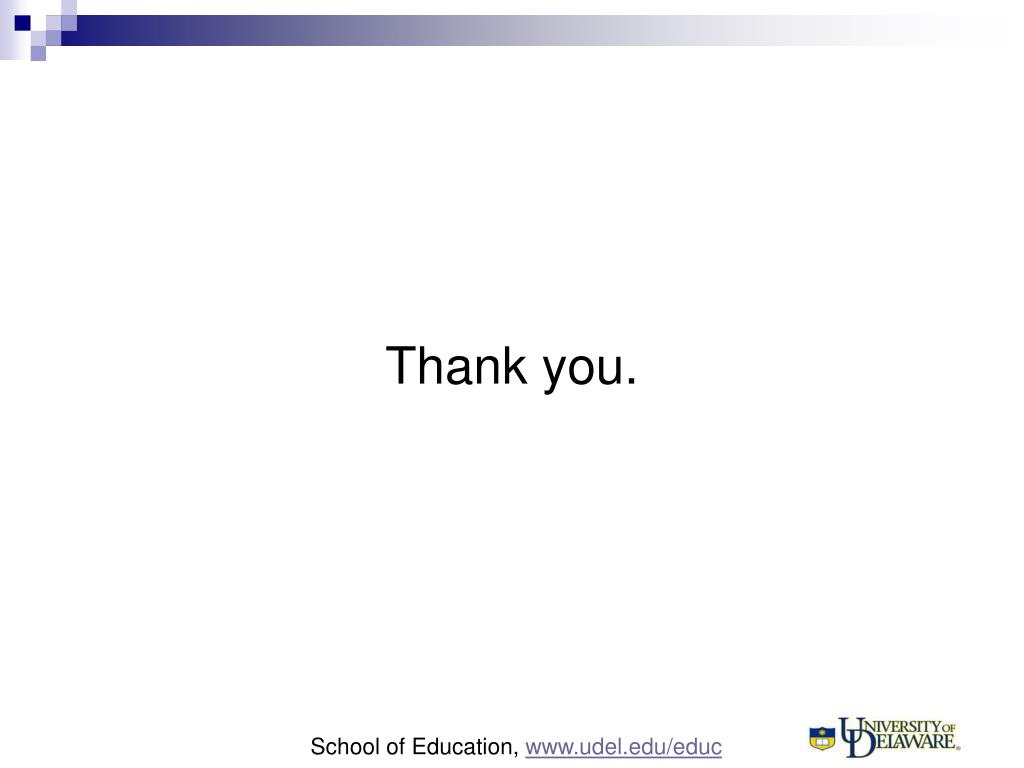 Thank you.

School of Education, www.udel.edu/educ

UNIVERSITY OF DELAWARE